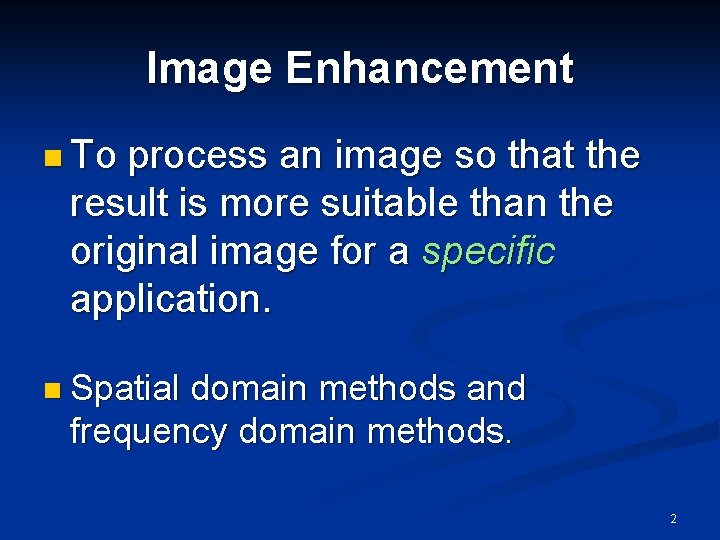 Image Enhancement

To process an image so that the result is more suitable than the original image for a specific application.

Spatial domain methods and frequency domain methods.

2